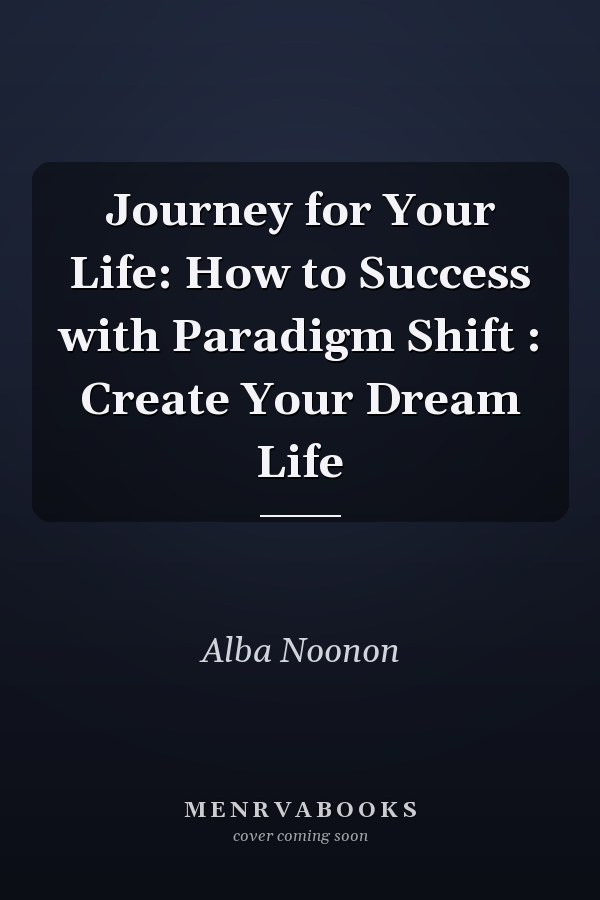 Journey for Your Life: How to Success with Paradigm Shift : Create Your Dream Life

Alba Noonon

MENRVABOOKS
cover coming soon